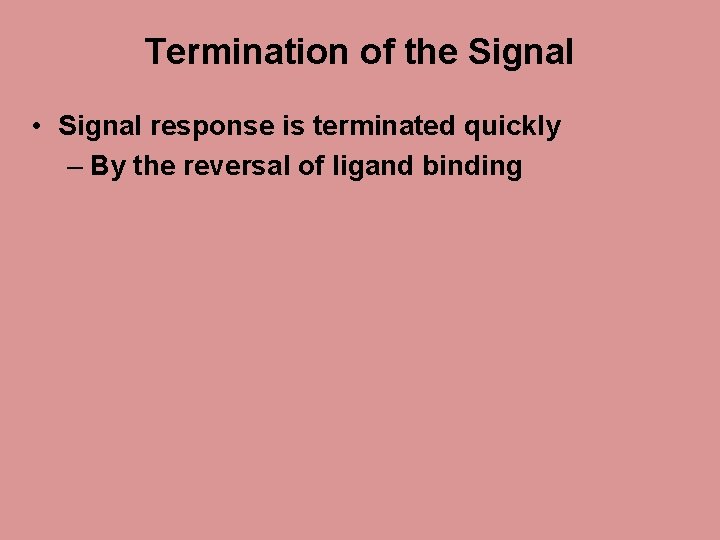 Termination of the Signal

• Signal response is terminated quickly
– By the reversal of ligand binding